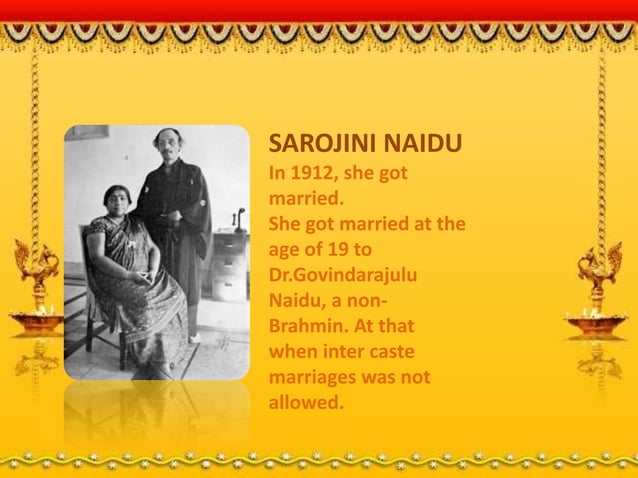 SAROJINI NAIDU

In 1912, she got married.
She got married at the age of 19 to Dr.Govindarajulu Naidu, a non-Brahmin. At that when inter caste marriages was not allowed.